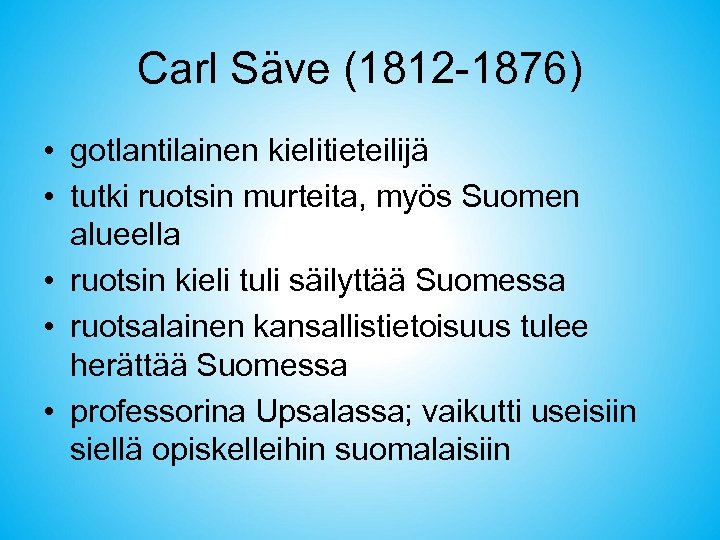 Carl Säve (1812-1876)

• gotlantilainen kielitieteilijä
• tutki ruotsin murteita, myös Suomen alueella
• ruotsin kieli tuli säilyttää Suomessa
• ruotsalainen kansallistietoisuus tulee herättää Suomessa
• professorina Upsalassa; vaikutti useisiin siellä opiskelleihin suomalaisiin